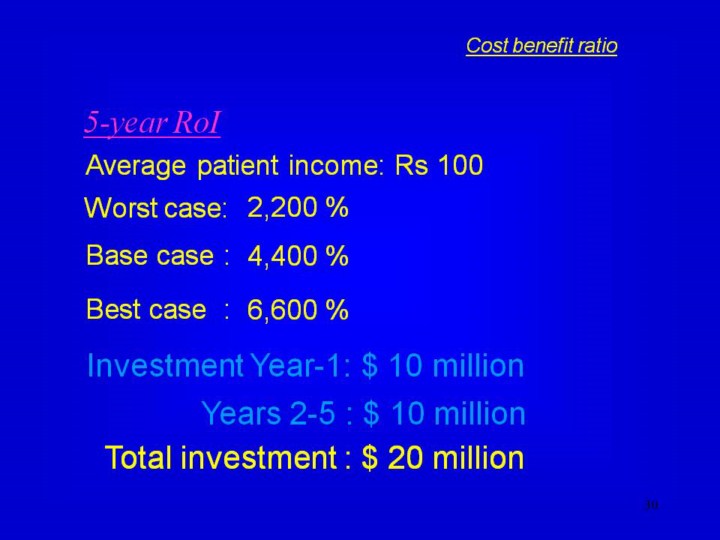 Cost benefit ratio

5-year RoI

Average patient income: Rs 100

Worst case: 2,200 %

Base case : 4,400 %

Best case : 6,600 %

Investment Year-1: \$ 10 million

Years 2-5 : \$ 10 million

Total investment : \$ 20 million

30